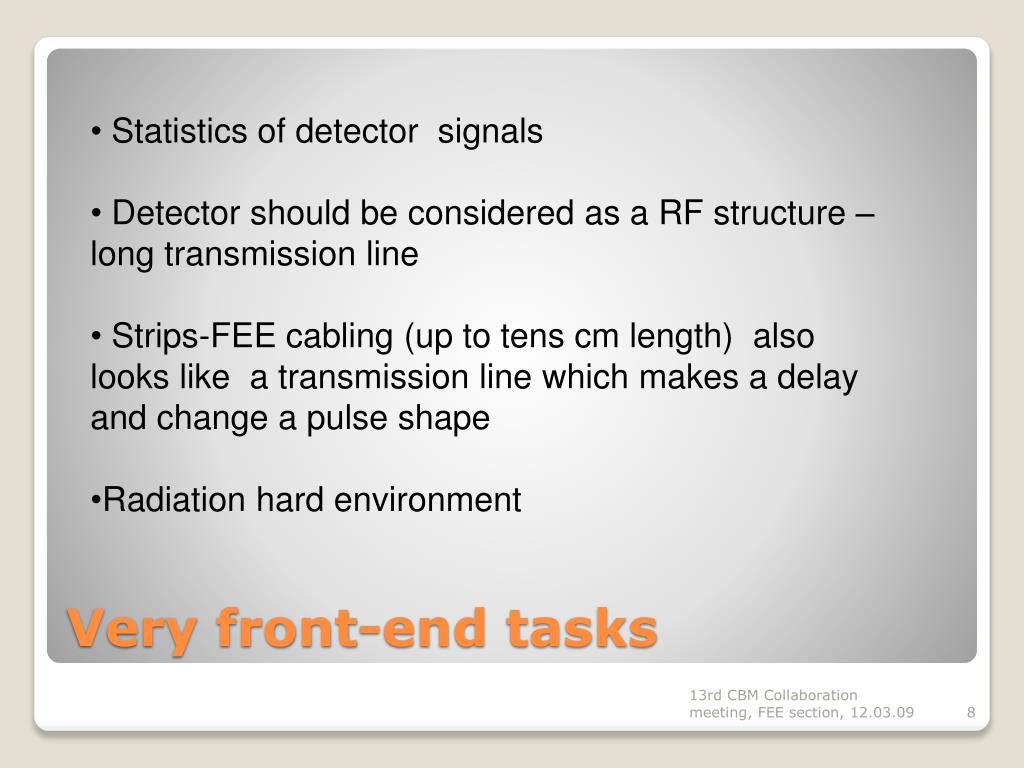 • Statistics of detector signals

• Detector should be considered as a RF structure – long transmission line

• Strips-FEE cabling (up to tens cm length) also looks like a transmission line which makes a delay and change a pulse shape

•Radiation hard environment

Very front-end tasks

13rd CBM Collaboration meeting, FEE section, 12.03.09

8